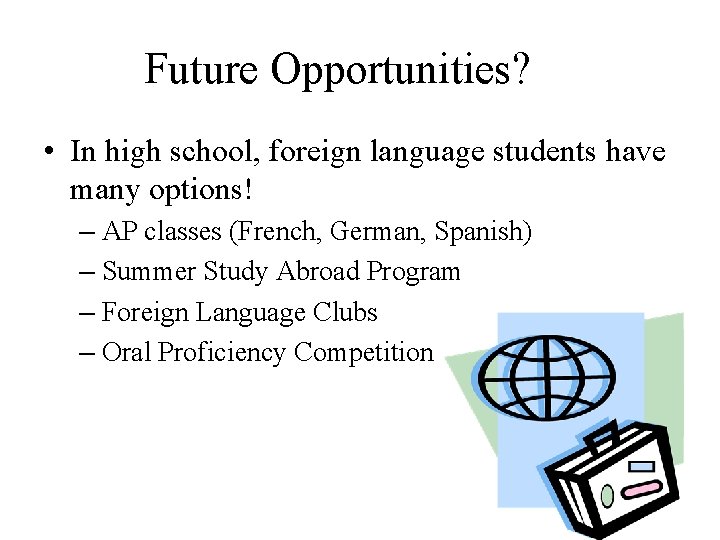 Future Opportunities?

• In high school, foreign language students have many options!
– AP classes (French, German, Spanish)
– Summer Study Abroad Program
– Foreign Language Clubs
– Oral Proficiency Competition